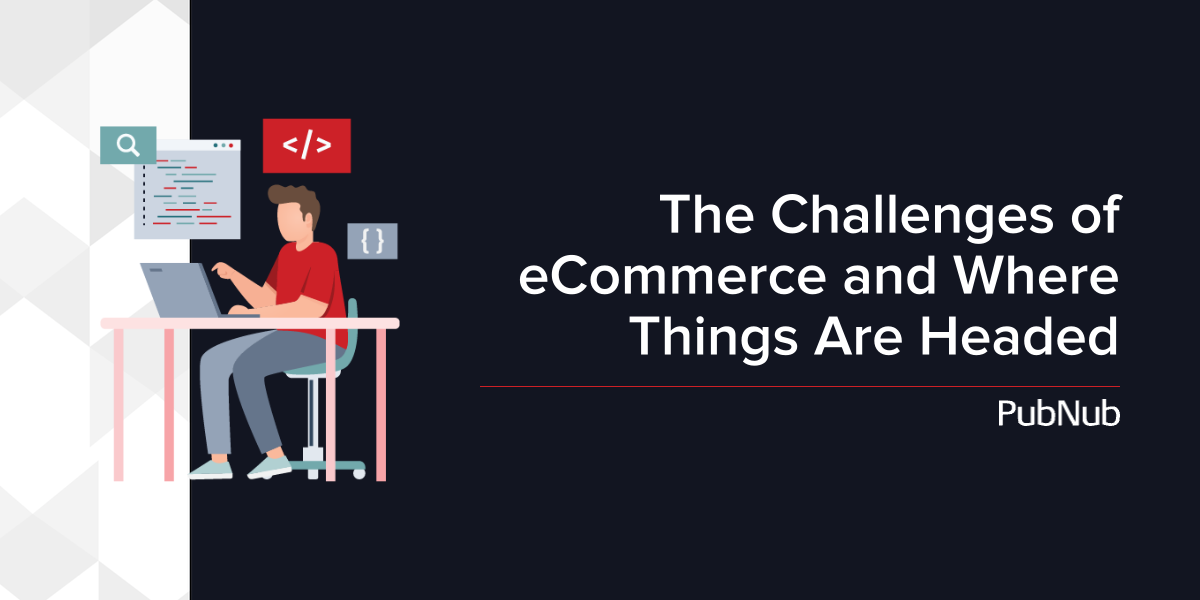 </>

{ }

The Challenges of eCommerce and Where Things Are Headed

PubNub